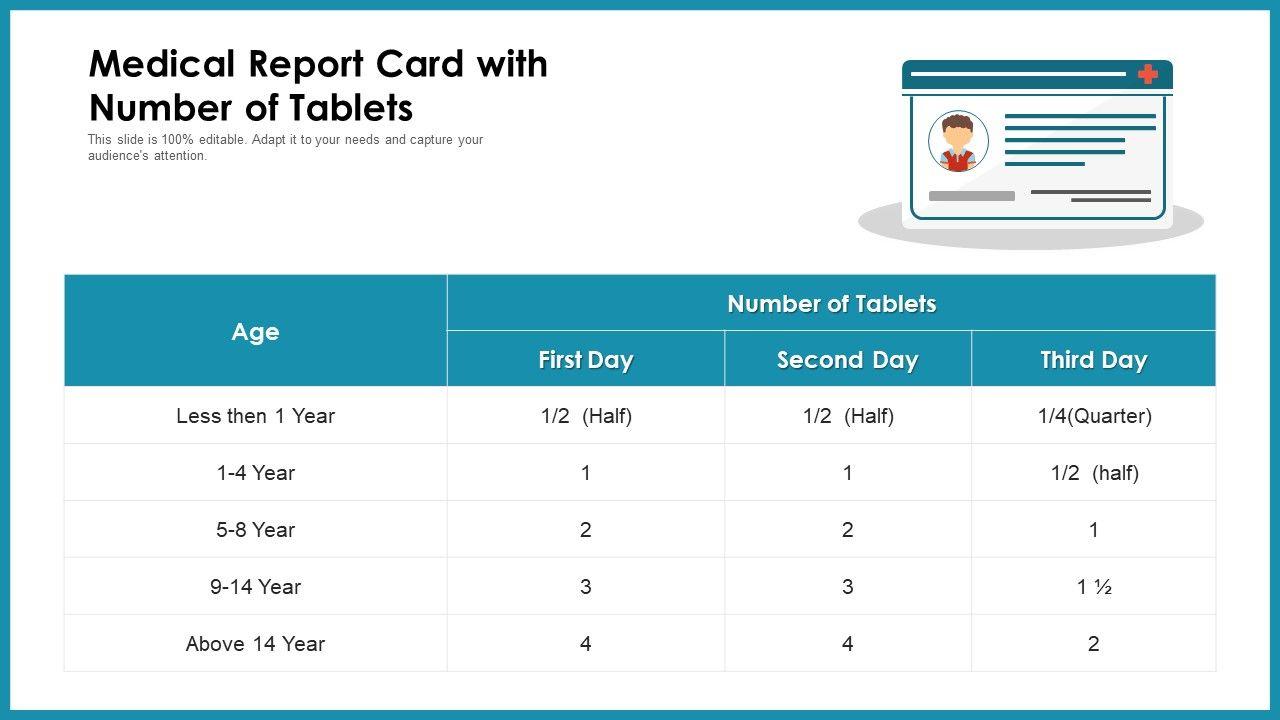 Medical Report Card with Number of Tablets

This slide is 100% editable. Adapt it to your needs and capture your audience's attention.

| Age | Number of Tablets | | |
|---|---|---|---|
| | First Day | Second Day | Third Day |
| Less then 1 Year | 1/2 (Half) | 1/2 (Half) | 1/4(Quarter) |
| 1-4 Year | 1 | 1 | 1/2 (half) |
| 5-8 Year | 2 | 2 | 1 |
| 9-14 Year | 3 | 3 | 1 ½ |
| Above 14 Year | 4 | 4 | 2 |